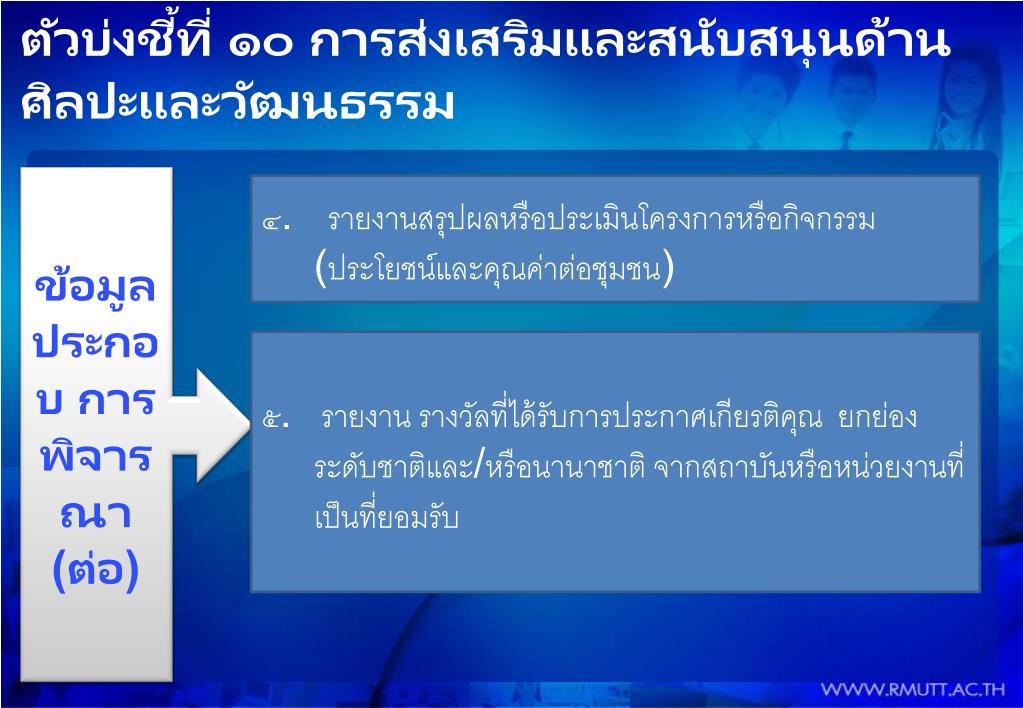 ตัวบ่งชี้ที่ ๑๐ การส่งเสริมและสนับสนุนด้านศิลปะและวัฒนธรรม

ข้อมูลประกอบ การพิจารณา (ต่อ)

๔. รายงานสรุปผลหรือประเมินโครงการหรือกิจกรรม (ประโยชน์และคุณค่าต่อชุมชน)

๕. รายงาน รางวัลที่ได้รับการประกาศเกียรติคุณ ยกย่อง ระดับชาติและ/หรือนานาชาติ จากสถาบันหรือหน่วยงานที่เป็นที่ยอมรับ

WWW.RMUTT.AC.TH